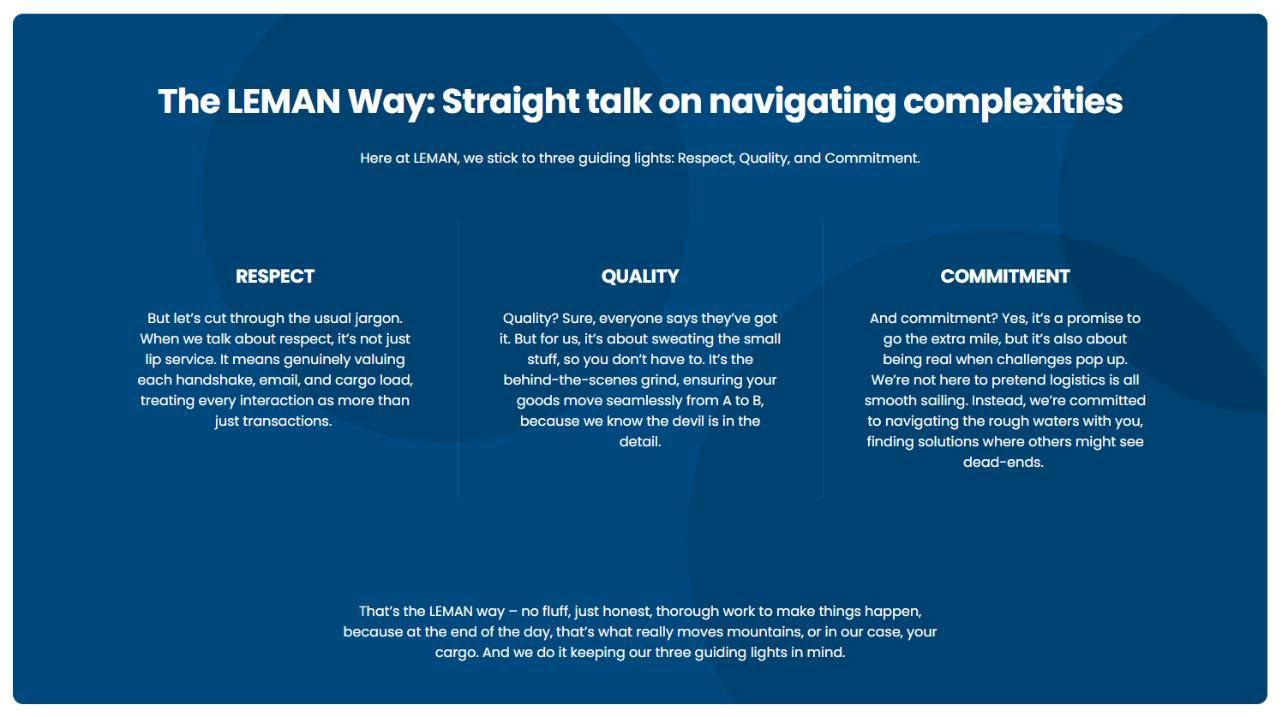 The LEMAN Way: Straight talk on navigating complexities

Here at LEMAN, we stick to three guiding lights: Respect, Quality, and Commitment.

RESPECT

But let's cut through the usual jargon. When we talk about respect, it's not just lip service. It means genuinely valuing each handshake, email, and cargo load, treating every interaction as more than just transactions.

QUALITY

Quality? Sure, everyone says they've got it. But for us, it's about sweating the small stuff, so you don't have to. It's the behind-the-scenes grind, ensuring your goods move seamlessly from A to B, because we know the devil is in the detail.

COMMITMENT

And commitment? Yes, it's a promise to go the extra mile, but it's also about being real when challenges pop up. We're not here to pretend logistics is all smooth sailing. Instead, we're committed to navigating the rough waters with you, finding solutions where others might see dead-ends.

That's the LEMAN way – no fluff, just honest, thorough work to make things happen, because at the end of the day, that's what really moves mountains, or in our case, your cargo. And we do it keeping our three guiding lights in mind.